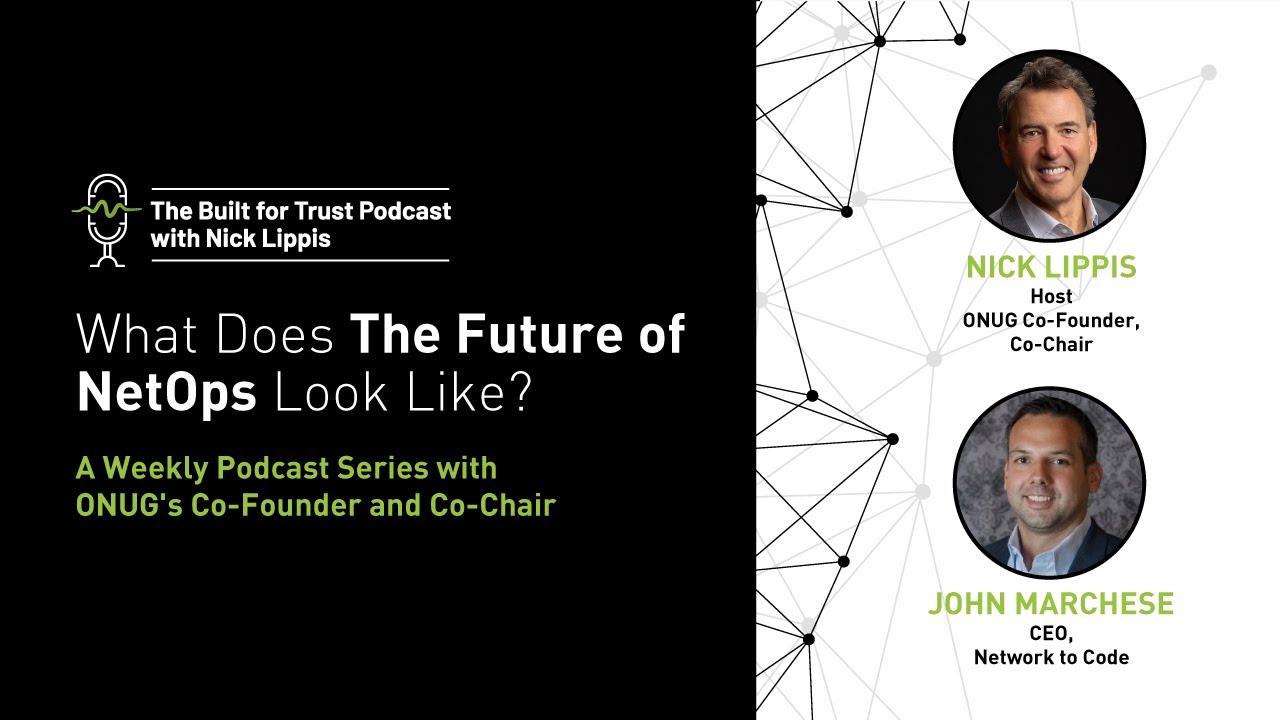 The Built for Trust Podcast with Nick Lippis

What Does The Future of NetOps Look Like?

A Weekly Podcast Series with ONUG's Co-Founder and Co-Chair

NICK LIPPIS
Host
ONUG Co-Founder, Co-Chair

JOHN MARCHESE
CEO,
Network to Code